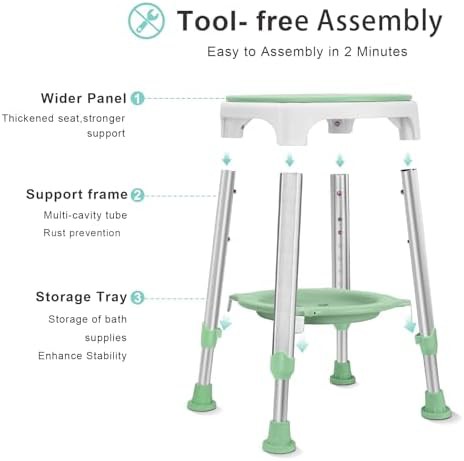 Tool- free Assembly

Easy to Assembly in 2 Minutes

Wider Panel 1

Thickened seat,stronger support

Support frame 2

Multi-cavity tube

Rust prevention

Storage Tray 3

Storage of bath supplies

Enhance Stability